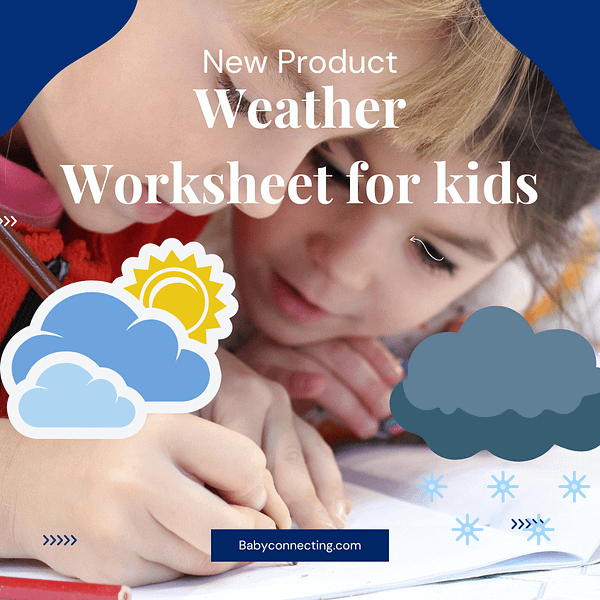 New Product
Weather
Worksheet for kids

Babyconnecting.com